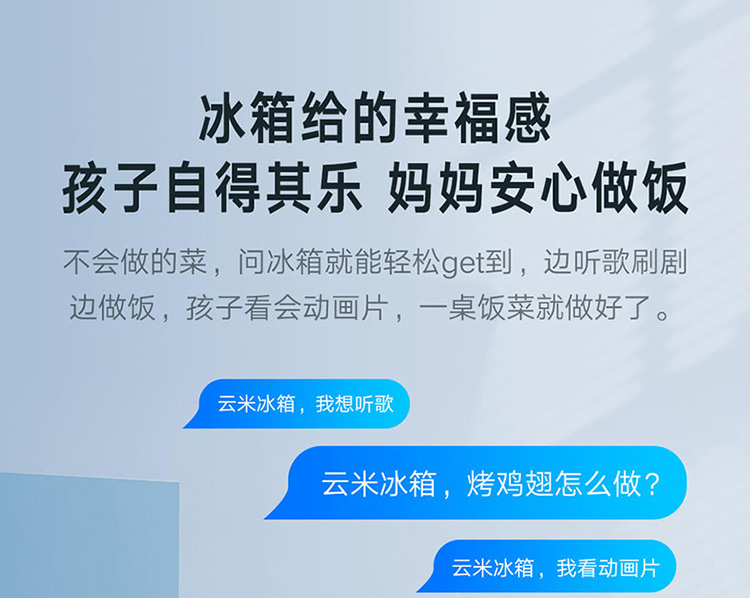 冰箱给的幸福感
孩子自得其乐 妈妈安心做饭

不会做的菜，问冰箱就能轻松get到，边听歌刷剧边做饭，孩子看会动画片，一桌饭菜就做好了。

云米冰箱，我想听歌

云米冰箱，烤鸡翅怎么做？

云米冰箱，我看动画片